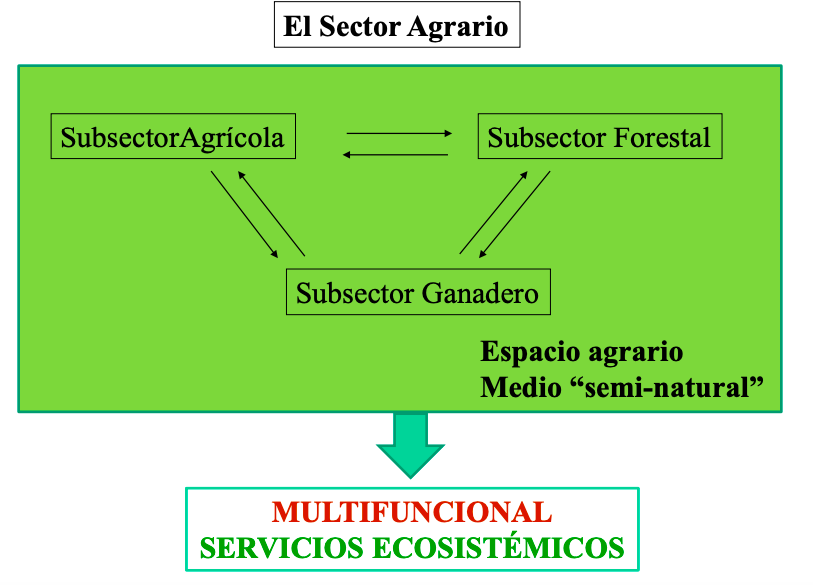 El Sector Agrario

SubsectorAgrícola

Subsector Forestal

Subsector Ganadero

Espacio agrario
Medio “semi-natural”

MULTIFUNCIONAL
SERVICIOS ECOSISTÉMICOS